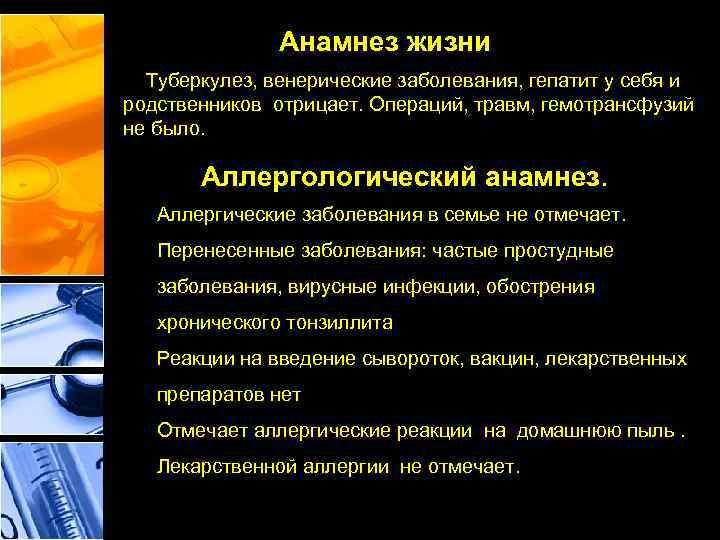 Анамнез жизни

Туберкулез, венерические заболевания, гепатит у себя и родственников отрицает. Операций, травм, гемотрансфузий не было.

Аллергологический анамнез.

Аллергические заболевания в семье не отмечает.

Перенесенные заболевания: частые простудные заболевания, вирусные инфекции, обострения хронического тонзиллита

Реакции на введение сывороток, вакцин, лекарственных препаратов нет

Отмечает аллергические реакции на домашнюю пыль .

Лекарственной аллергии не отмечает.